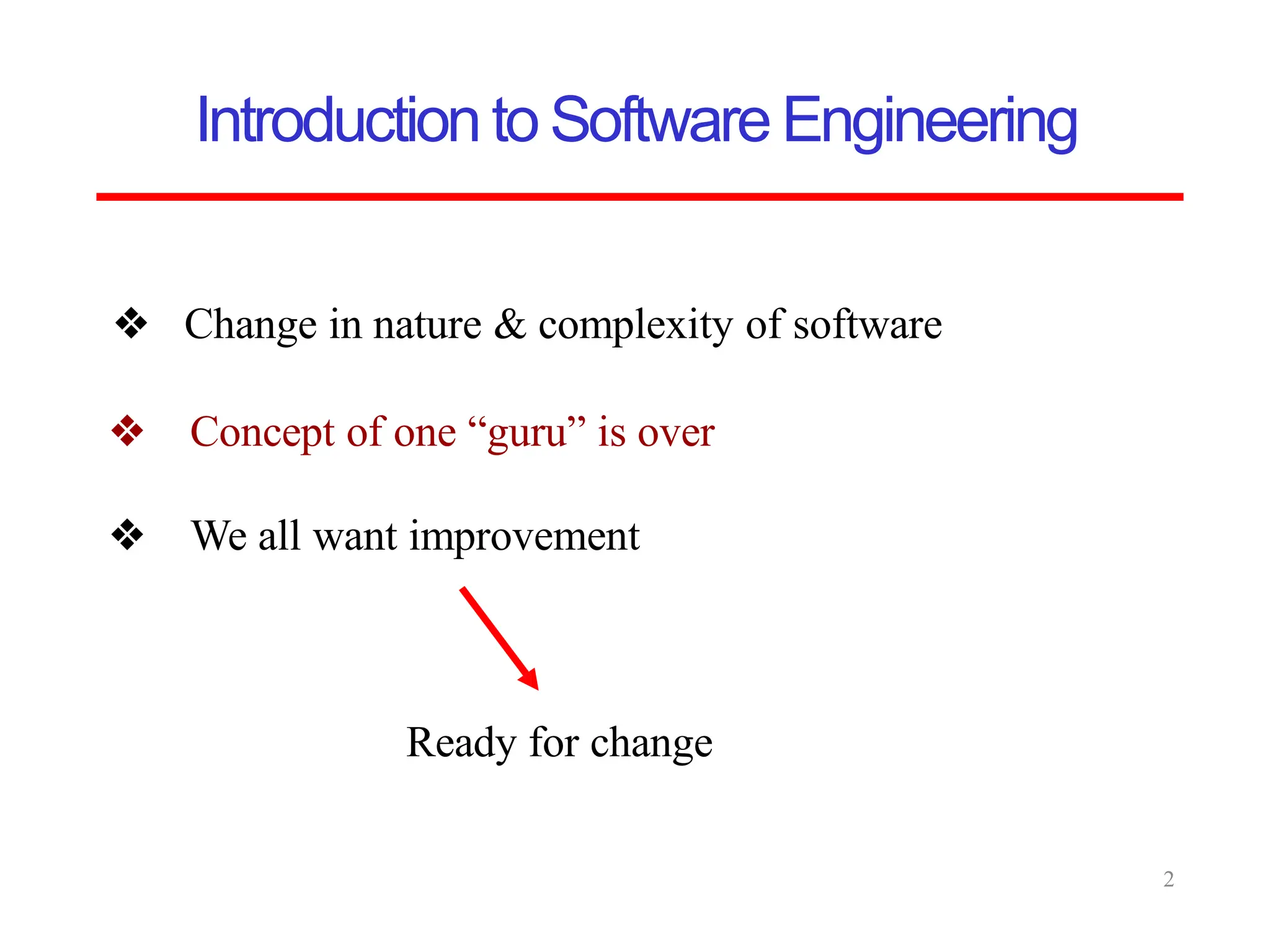 Introduction to Software Engineering

❖ Change in nature & complexity of software

❖ Concept of one “guru” is over

❖ We all want improvement

Ready for change

2